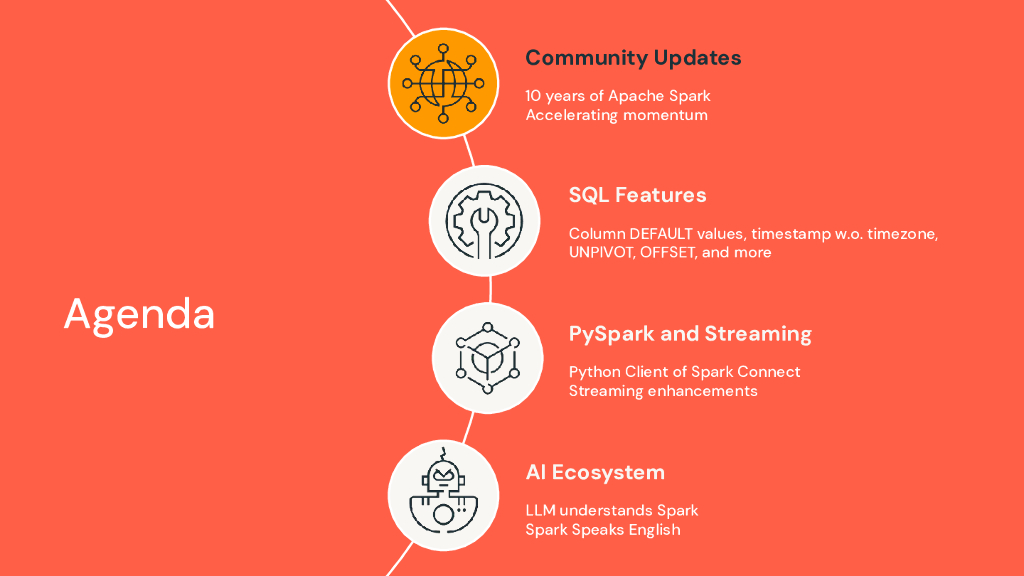 Agenda

Community Updates

10 years of Apache Spark
Accelerating momentum

SQL Features

Column DEFAULT values, timestamp w.o. timezone, UNPIVOT, OFFSET, and more

PySpark and Streaming

Python Client of Spark Connect
Streaming enhancements

AI Ecosystem

LLM understands Spark
Spark Speaks English